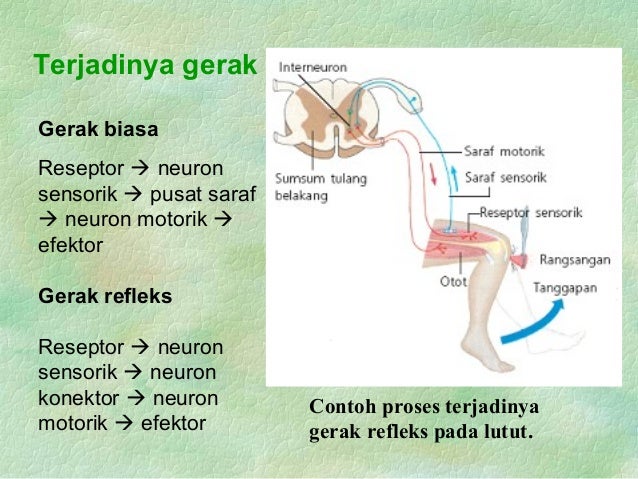 Terjadinya gerak

Gerak biasa

Reseptor → neuron sensorik → pusat saraf → neuron motorik → efektor

Gerak refleks

Reseptor → neuron sensorik → neuron konektor → neuron motorik → efektor

Interneuron
Sumsum tulang belakang
Saraf motorik
Saraf sensorik
Reseptor sensorik
Rangsangan
Otot
Tanggapan

Contoh proses terjadinya gerak refleks pada lutut.